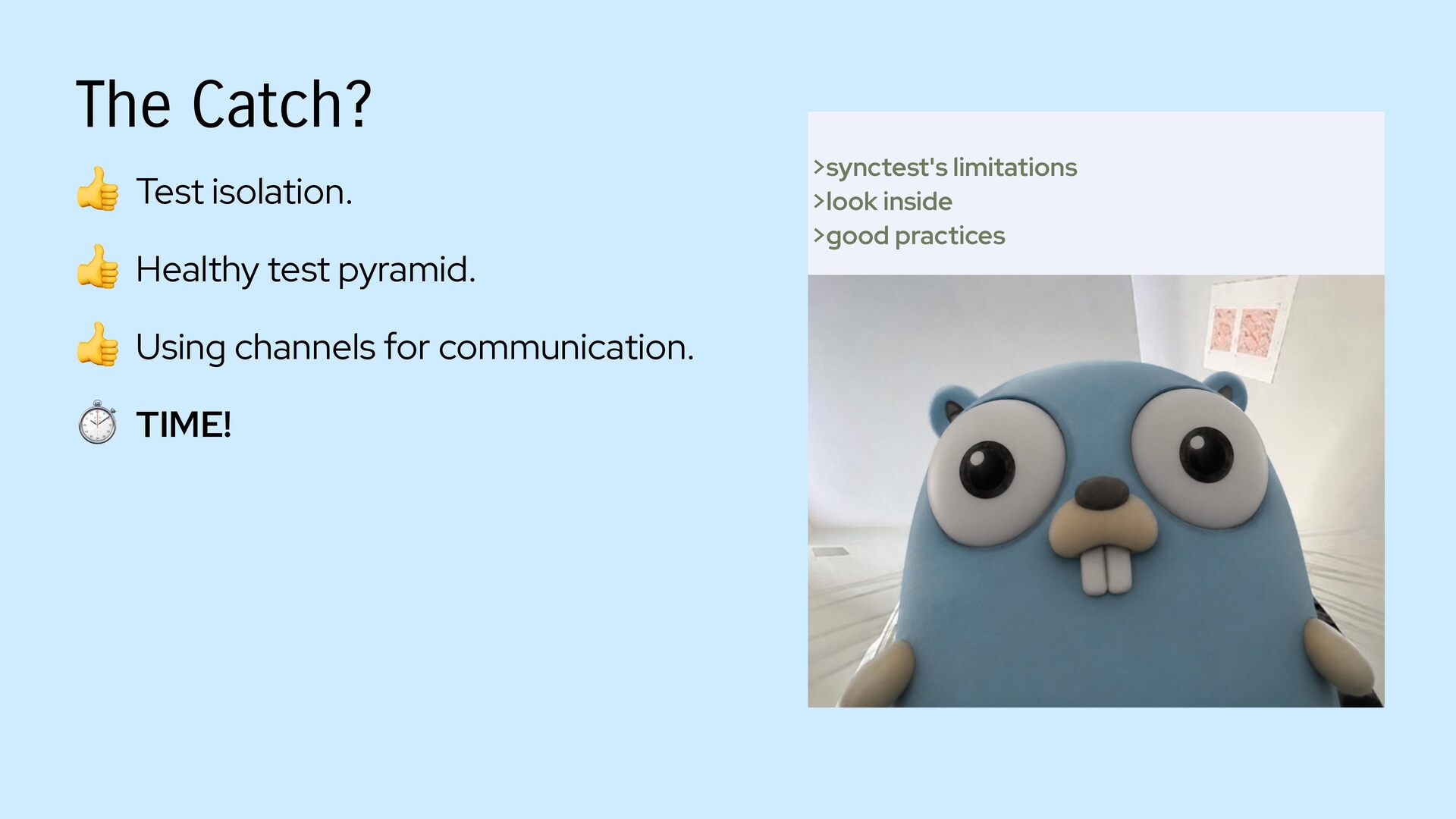 The Catch?

👍 Test isolation.

👍 Healthy test pyramid.

👍 Using channels for communication.

⏱️ TIME!

>synctest's limitations
>look inside
>good practices